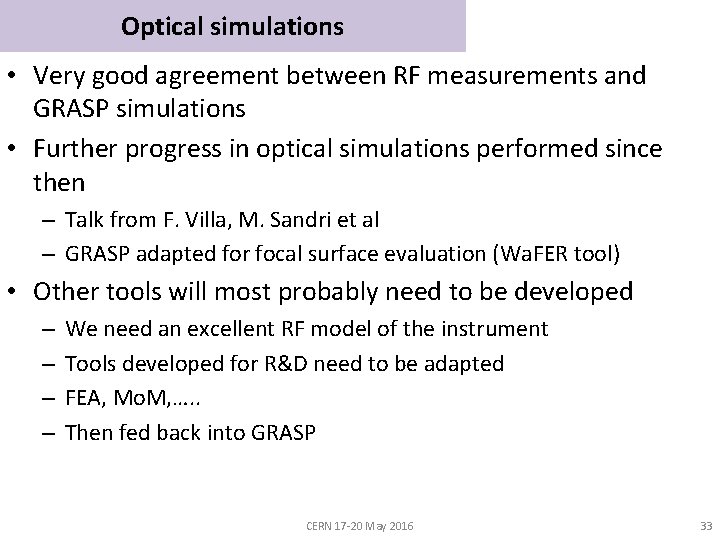 Optical simulations

• Very good agreement between RF measurements and GRASP simulations

• Further progress in optical simulations performed since then
  – Talk from F. Villa, M. Sandri et al
  – GRASP adapted for focal surface evaluation (WaFER tool)

• Other tools will most probably need to be developed
  – We need an excellent RF model of the instrument
  – Tools developed for R&D need to be adapted
  – FEA, MoM,…..
  – Then fed back into GRASP

CERN 17-20 May 2016

33